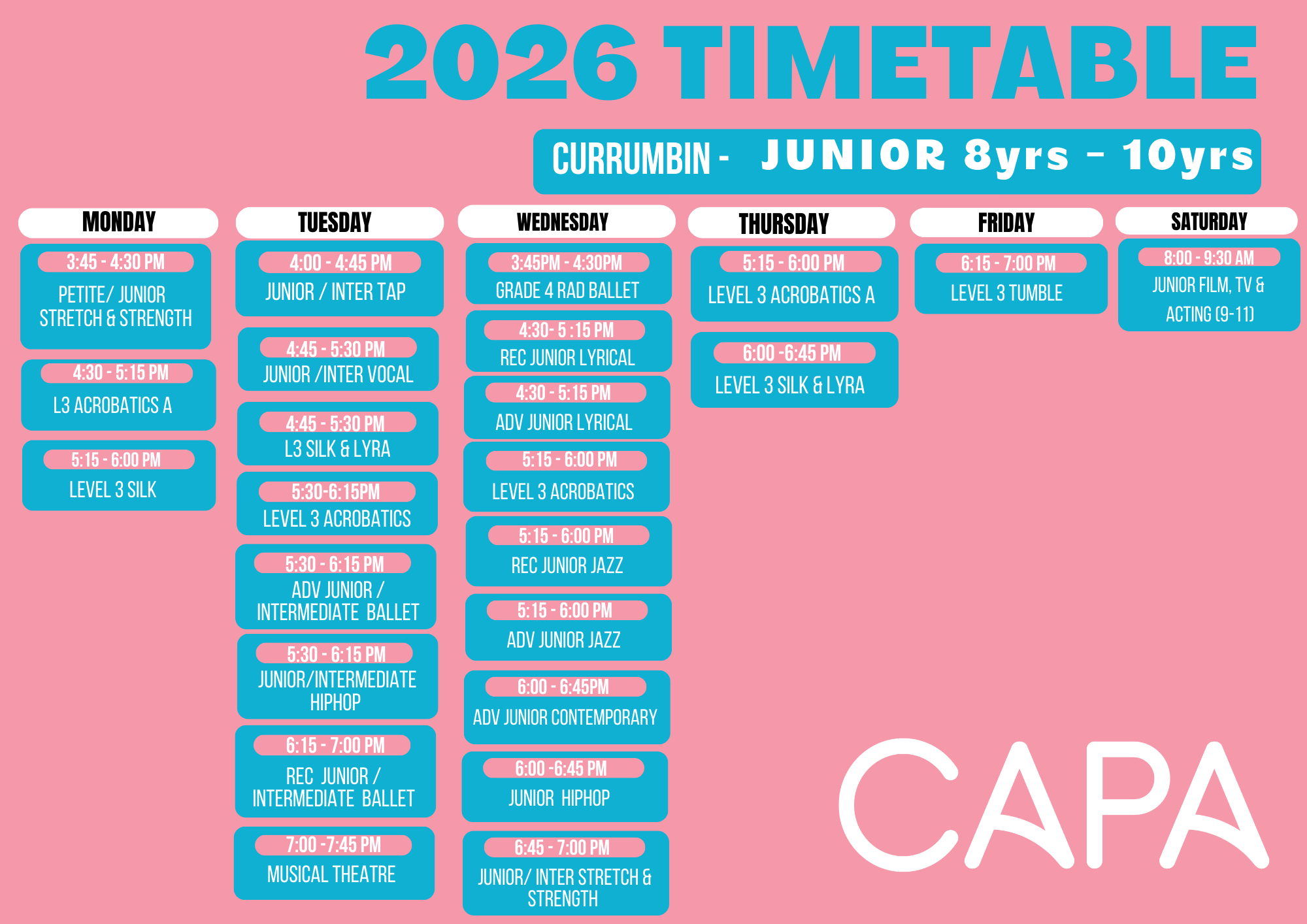 2026 TIMETABLE

CURRUMBIN - JUNIOR 8yrs - 10yrs

MONDAY

3:45 - 4:30 PM
PETITE/ JUNIOR STRETCH & STRENGTH

4:30 - 5:15 PM
L3 ACROBATICS A

5:15 - 6:00 PM
LEVEL 3 SILK

TUESDAY

4:00 - 4:45 PM
JUNIOR / INTER TAP

4:45 - 5:30 PM
JUNIOR /INTER VOCAL

4:45 - 5:30 PM
L3 SILK & LYRA

5:30-6:15PM
LEVEL 3 ACROBATICS

5:30 - 6:15 PM
ADV JUNIOR / INTERMEDIATE BALLET

5:30 - 6:15 PM
JUNIOR/INTERMEDIATE HIPHOP

6:15 - 7:00 PM
REC JUNIOR / INTERMEDIATE BALLET

7:00 -7:45 PM
MUSICAL THEATRE

WEDNESDAY

3:45PM - 4:30PM
GRADE 4 RAD BALLET

4:30- 5 :15 PM
REC JUNIOR LYRICAL

4:30 - 5:15 PM
ADV JUNIOR LYRICAL

5:15 - 6:00 PM
LEVEL 3 ACROBATICS

5:15 - 6:00 PM
REC JUNIOR JAZZ

5:15 - 6:00 PM
ADV JUNIOR JAZZ

6:00 - 6:45PM
ADV JUNIOR CONTEMPORARY

6:00 -6:45 PM
JUNIOR HIPHOP

6:45 - 7:00 PM
JUNIOR/ INTER STRETCH & STRENGTH

THURSDAY

5:15 - 6:00 PM
LEVEL 3 ACROBATICS A

6:00 -6:45 PM
LEVEL 3 SILK & LYRA

FRIDAY

6:15 - 7:00 PM
LEVEL 3 TUMBLE

SATURDAY

8:00 - 9:30 AM
JUNIOR FILM, TV & ACTING (9-11)

CAPA